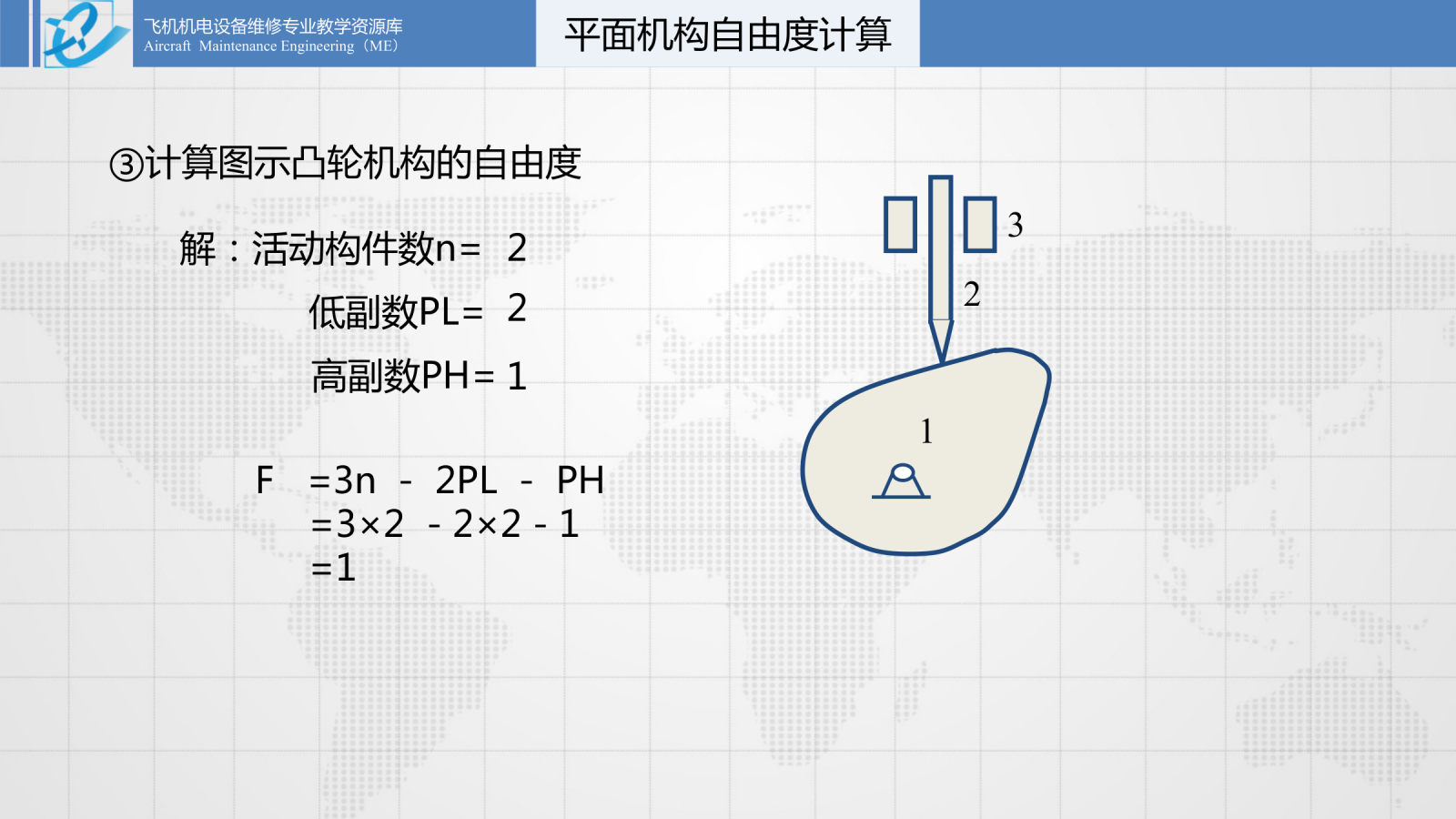 飞机机电设备维修专业教学资源库
Aircraft Maintenance Engineering（ME）

平面机构自由度计算

③计算图示凸轮机构的自由度

解：活动构件数n= 2

低副数PL= 2

高副数PH= 1

F =3n - 2PL - PH
=3×2 - 2×2 - 1
=1

3
2
1